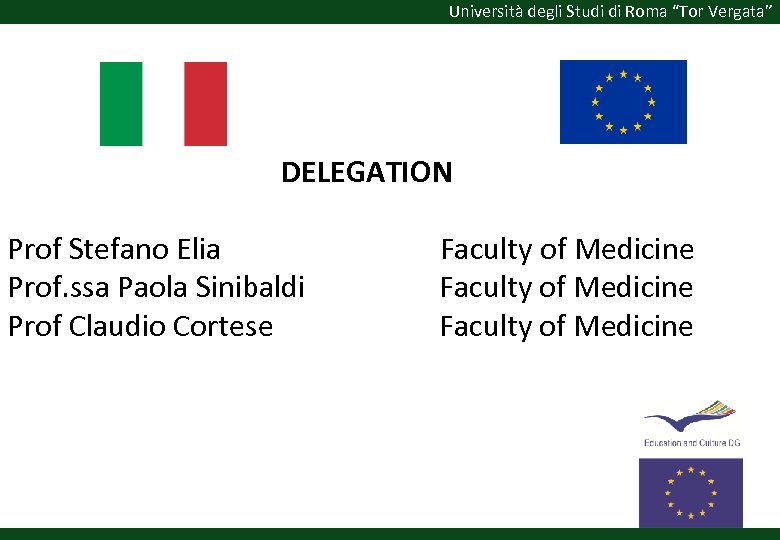 Università degli Studi di Roma "Tor Vergata"

DELEGATION

Prof Stefano Elia
Prof.ssa Paola Sinibaldi
Prof Claudio Cortese

Faculty of Medicine
Faculty of Medicine
Faculty of Medicine

Education and Culture DG